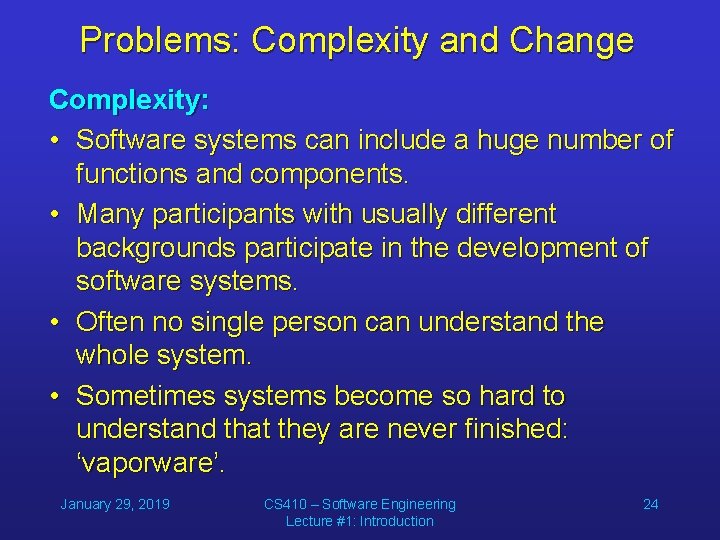 Problems: Complexity and Change

Complexity:

• Software systems can include a huge number of functions and components.

• Many participants with usually different backgrounds participate in the development of software systems.

• Often no single person can understand the whole system.

• Sometimes systems become so hard to understand that they are never finished: ‘vaporware’.

January 29, 2019

CS410 – Software Engineering
Lecture #1: Introduction

24